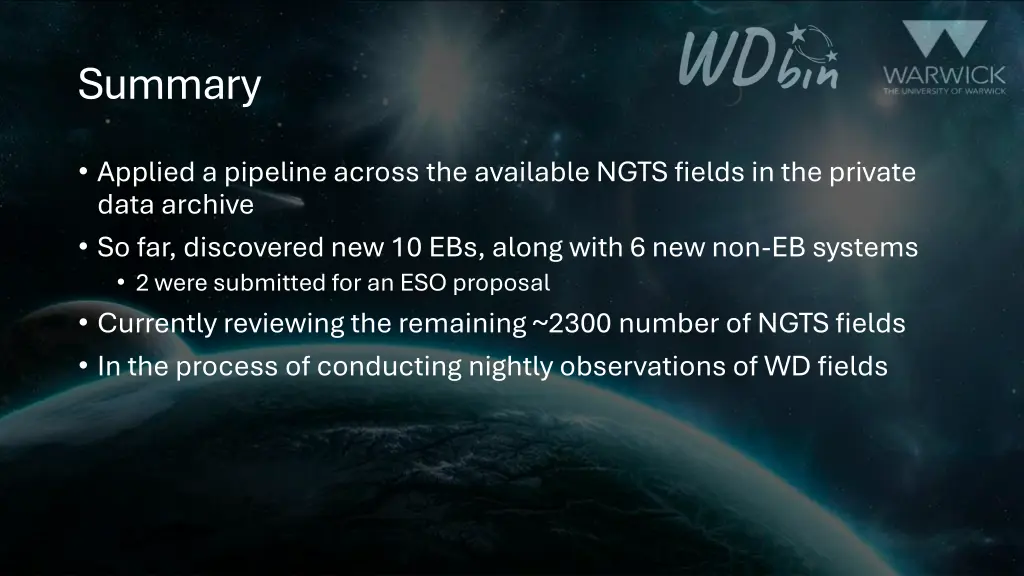 Summary

WDbin

WARWICK
THE UNIVERSITY OF WARWICK

• Applied a pipeline across the available NGTS fields in the private data archive
• So far, discovered new 10 EBs, along with 6 new non-EB systems
  • 2 were submitted for an ESO proposal
• Currently reviewing the remaining ~2300 number of NGTS fields
• In the process of conducting nightly observations of WD fields